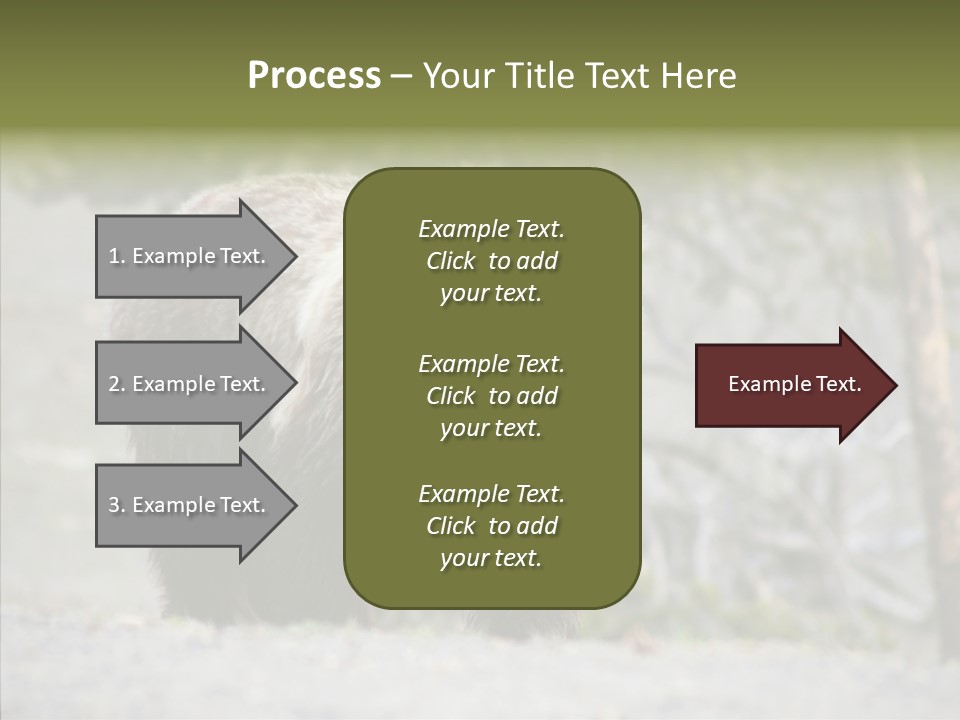 Process – Your Title Text Here

1. Example Text.

2. Example Text.

3. Example Text.

Example Text. Click to add your text.

Example Text. Click to add your text.

Example Text. Click to add your text.

Example Text.